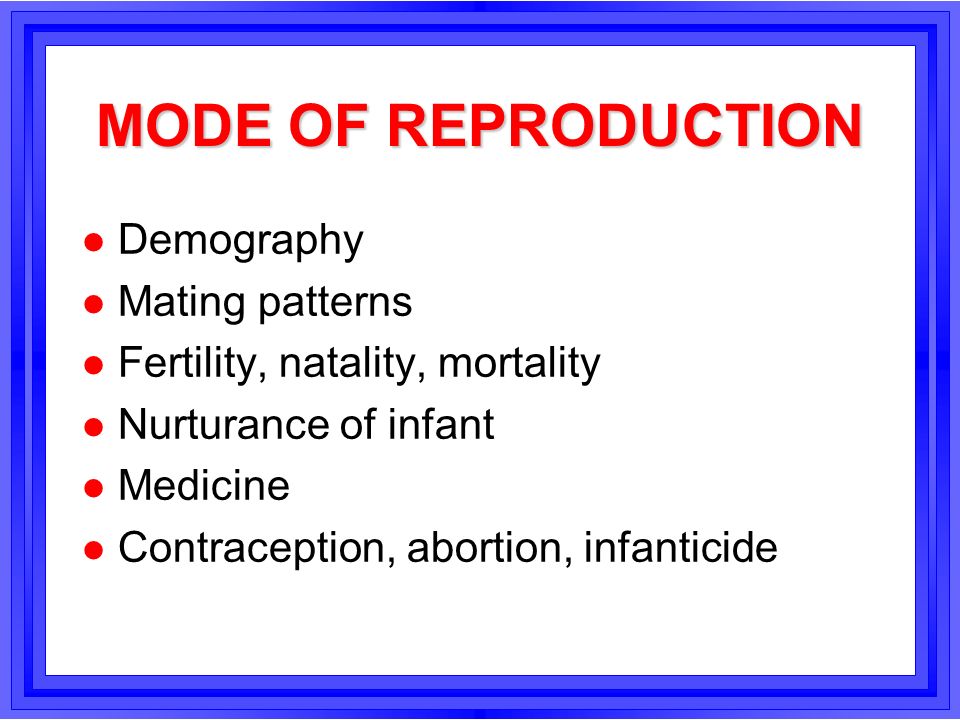 MODE OF REPRODUCTION

- Demography
- Mating patterns
- Fertility, natality, mortality
- Nurturance of infant
- Medicine
- Contraception, abortion, infanticide